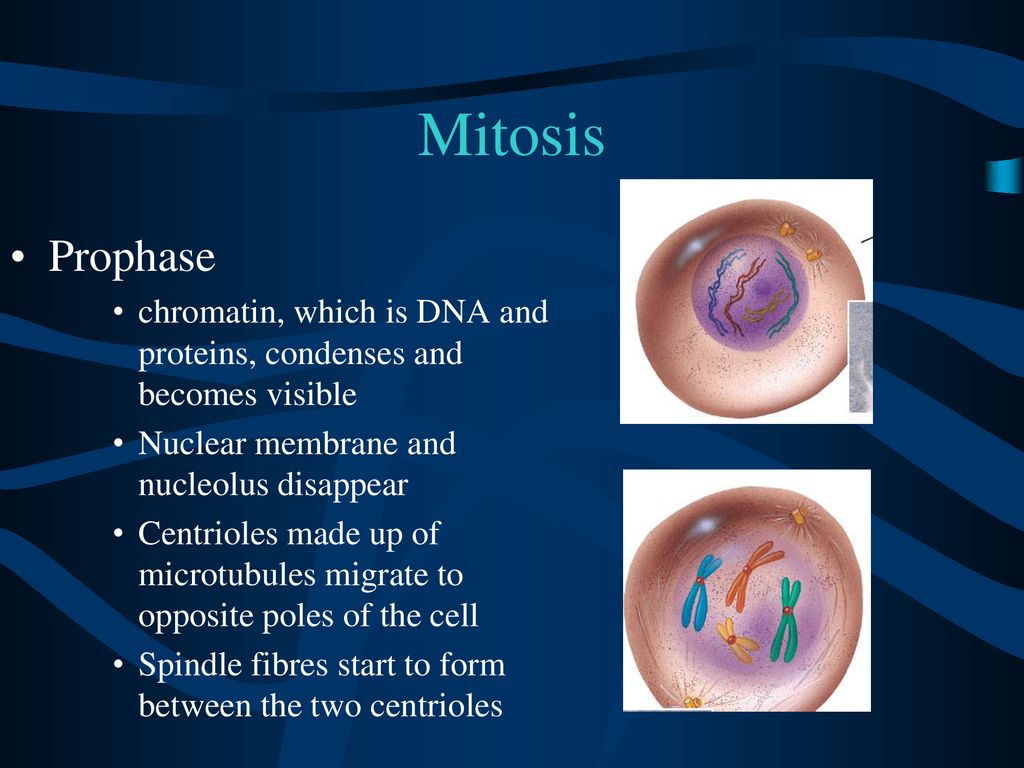 Mitosis

• Prophase
  • chromatin, which is DNA and proteins, condenses and becomes visible
  • Nuclear membrane and nucleolus disappear
  • Centrioles made up of microtubules migrate to opposite poles of the cell
  • Spindle fibres start to form between the two centrioles